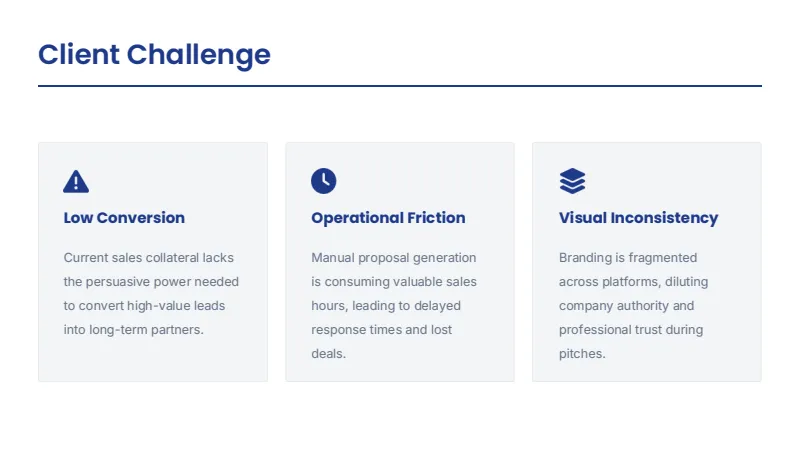 Client Challenge

Low Conversion

Current sales collateral lacks the persuasive power needed to convert high-value leads into long-term partners.

Operational Friction

Manual proposal generation is consuming valuable sales hours, leading to delayed response times and lost deals.

Visual Inconsistency

Branding is fragmented across platforms, diluting company authority and professional trust during pitches.